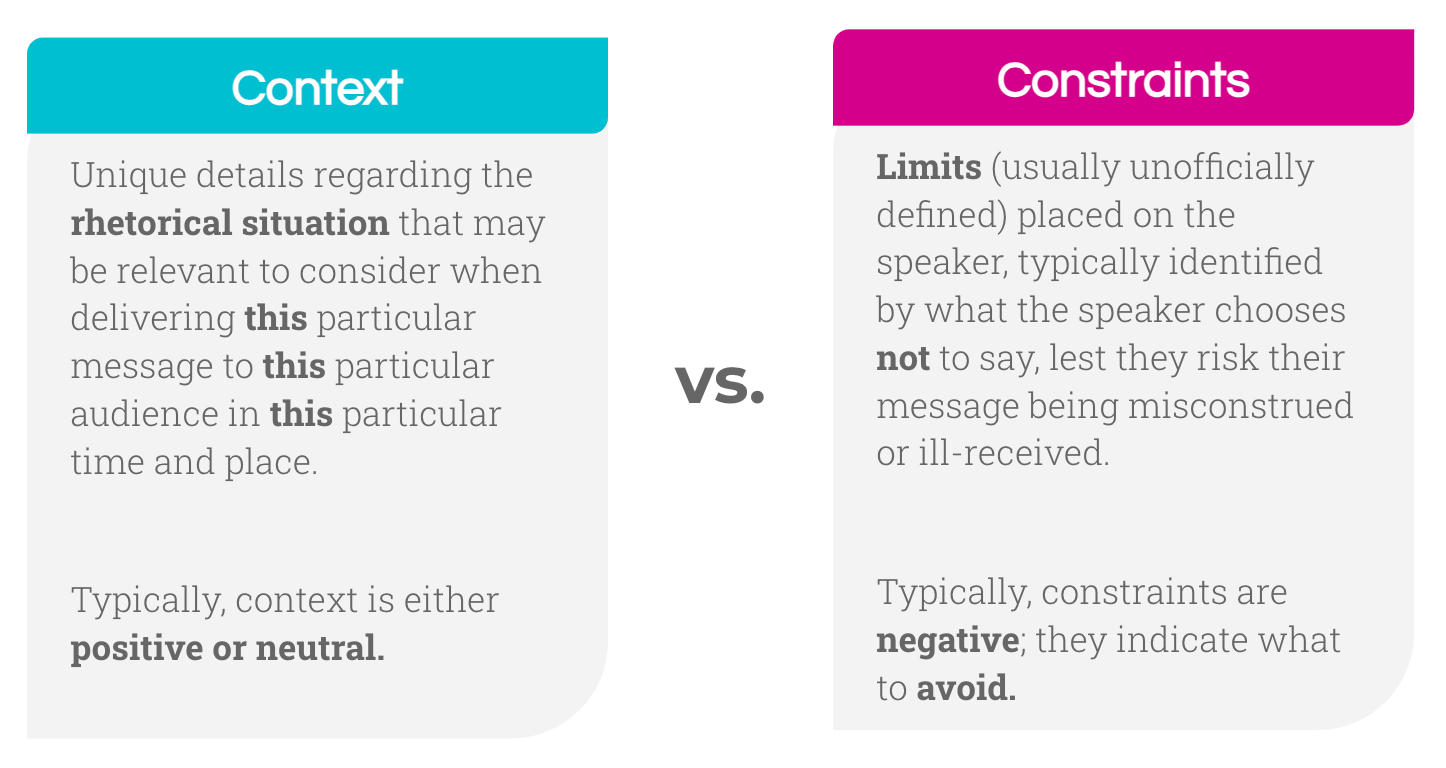 Context

Unique details regarding the rhetorical situation that may be relevant to consider when delivering this particular message to this particular audience in this particular time and place.

Typically, context is either positive or neutral.

vs.

Constraints

Limits (usually unofficially defined) placed on the speaker, typically identified by what the speaker chooses not to say, lest they risk their message being misconstrued or ill-received.

Typically, constraints are negative; they indicate what to avoid.